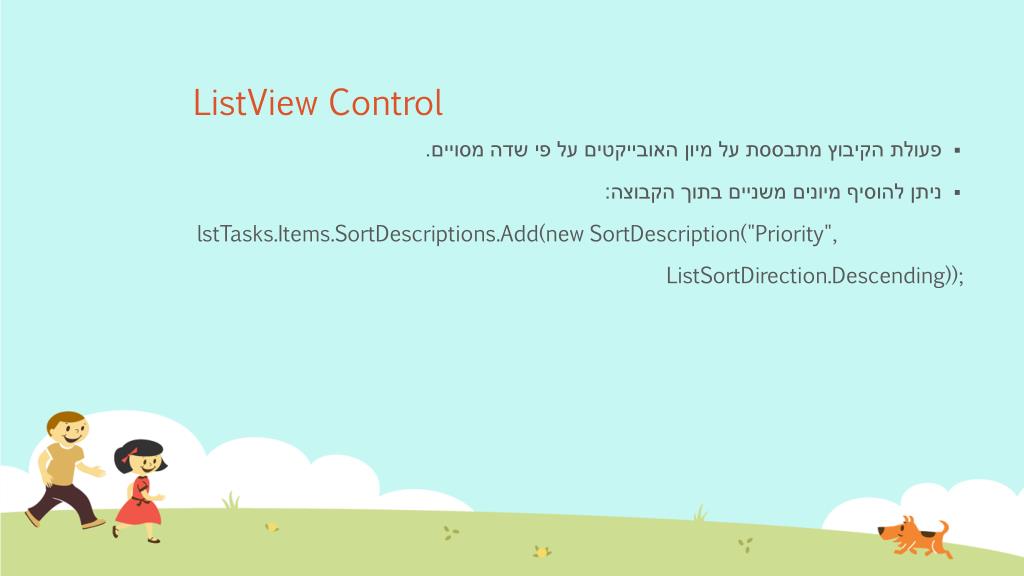 ListView Control

▪ פעולת הקיבוץ מתבססת על מיון האובייקטים על פי שדה מסויים.

▪ ניתן להוסיף מיונים משניים בתוך הקבוצה:

lstTasks.Items.SortDescriptions.Add(new SortDescription("Priority", ListSortDirection.Descending));